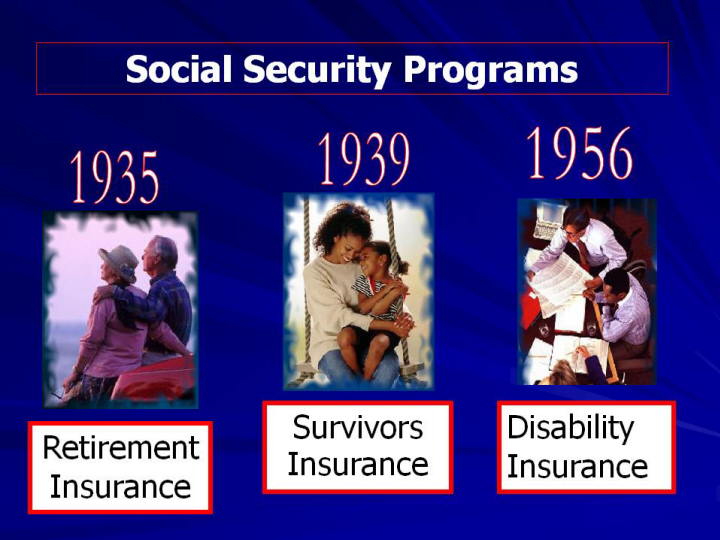 Social Security Programs

1935

Retirement Insurance

1939

Survivors Insurance

1956

Disability Insurance